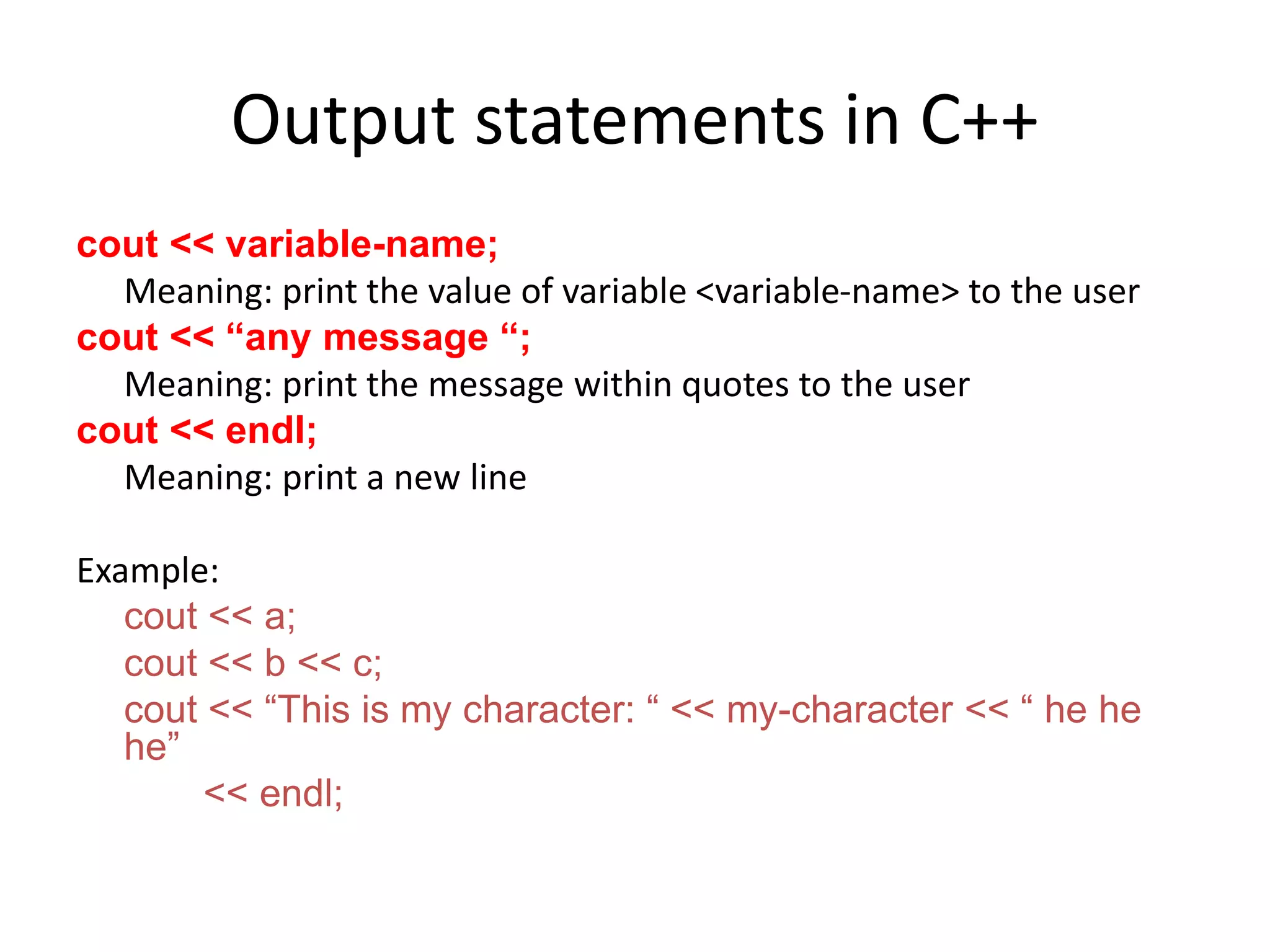 Output statements in C++

cout << variable-name;
Meaning: print the value of variable <variable-name> to the user
cout << “any message “;
Meaning: print the message within quotes to the user
cout << endl;
Meaning: print a new line

Example:
cout << a;
cout << b << c;
cout << “This is my character: “ << my-character << “ he he he”
<< endl;